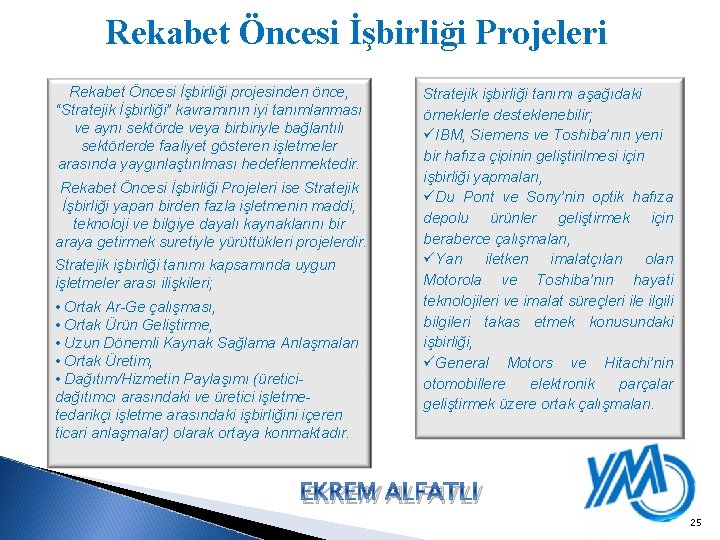 Rekabet Öncesi İşbirliği Projeleri

Rekabet Öncesi İşbirliği projesinden önce, "Stratejik İşbirliği" kavramının iyi tanımlanması ve aynı sektörde veya birbiriyle bağlantılı sektörlerde faaliyet gösteren işletmeler arasında yaygınlaştırılması hedeflenmektedir.

Rekabet Öncesi İşbirliği Projeleri ise Stratejik İşbirliği yapan birden fazla işletmenin maddi, teknoloji ve bilgiye dayalı kaynaklarını bir araya getirmek suretiyle yürüttükleri projelerdir.

Stratejik işbirliği tanımı kapsamında uygun işletmeler arası ilişkileri;

• Ortak Ar-Ge çalışması,
• Ortak Ürün Geliştirme,
• Uzun Dönemli Kaynak Sağlama Anlaşmaları
• Ortak Üretim,
• Dağıtım/Hizmetin Paylaşımı (üretici-dağıtımcı arasındaki ve üretici işletme-tedarikçi işletme arasındaki işbirliğini içeren ticari anlaşmalar) olarak ortaya konmaktadır.

Stratejik işbirliği tanımı aşağıdaki örneklerle desteklenebilir;
✓IBM, Siemens ve Toshiba'nın yeni bir hafıza çipinin geliştirilmesi için işbirliği yapmaları,
✓Du Pont ve Sony'nin optik hafıza depolu ürünler geliştirmek için beraberce çalışmaları,
✓Yarı iletken imalatçıları olan Motorola ve Toshiba'nın hayati teknolojileri ve imalat süreçleri ile ilgili bilgileri takas etmek konusundaki işbirliği,
✓General Motors ve Hitachi'nin otomobillere elektronik parçalar geliştirmek üzere ortak çalışmaları.

EKREM ALFATLI

YM

25